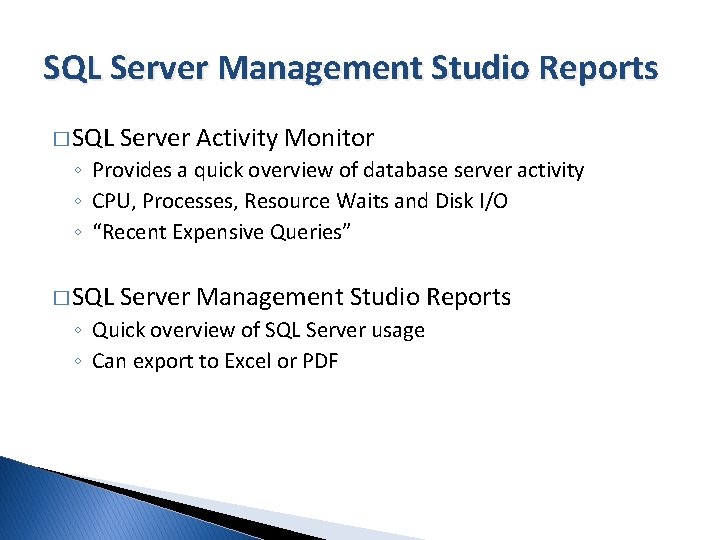 SQL Server Management Studio Reports

□ SQL Server Activity Monitor
◦ Provides a quick overview of database server activity
◦ CPU, Processes, Resource Waits and Disk I/O
◦ “Recent Expensive Queries”

□ SQL Server Management Studio Reports
◦ Quick overview of SQL Server usage
◦ Can export to Excel or PDF